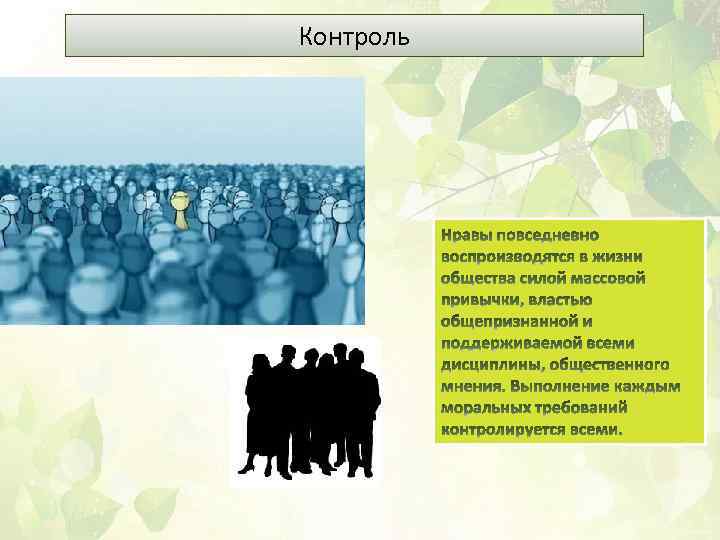 Контроль

Нравы повседневно воспроизводятся в жизни общества силой массовой привычки, властью общепризнанной и поддерживаемой всеми дисциплины, общественного мнения. Выполнение каждым моральных требований контролируется всеми.